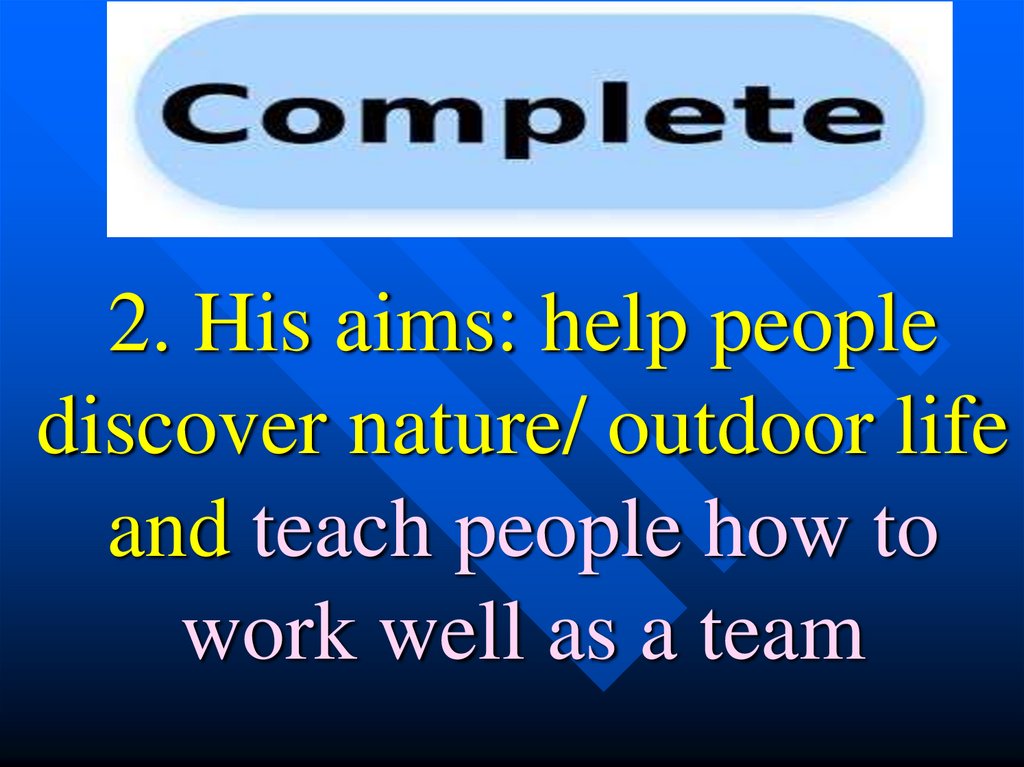 Complete

2. His aims: help people discover nature/ outdoor life and teach people how to work well as a team